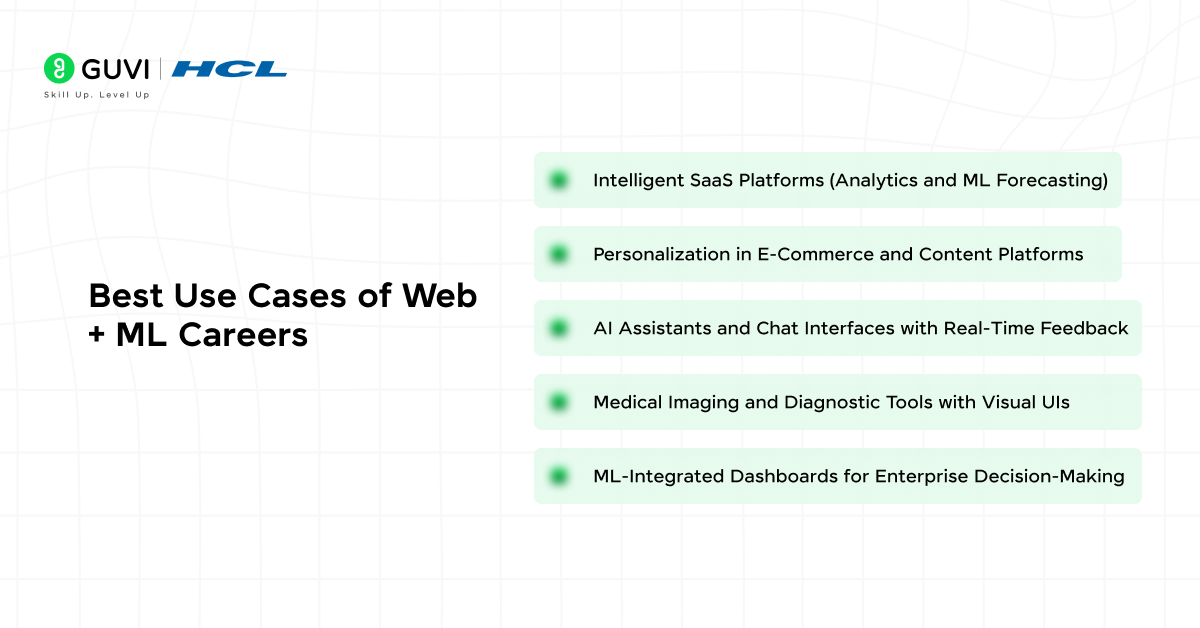 GUVI | HCL
Skill Up. Level Up

Best Use Cases of Web + ML Careers

Intelligent SaaS Platforms (Analytics and ML Forecasting)

Personalization in E-Commerce and Content Platforms

AI Assistants and Chat Interfaces with Real-Time Feedback

Medical Imaging and Diagnostic Tools with Visual UIs

ML-Integrated Dashboards for Enterprise Decision-Making